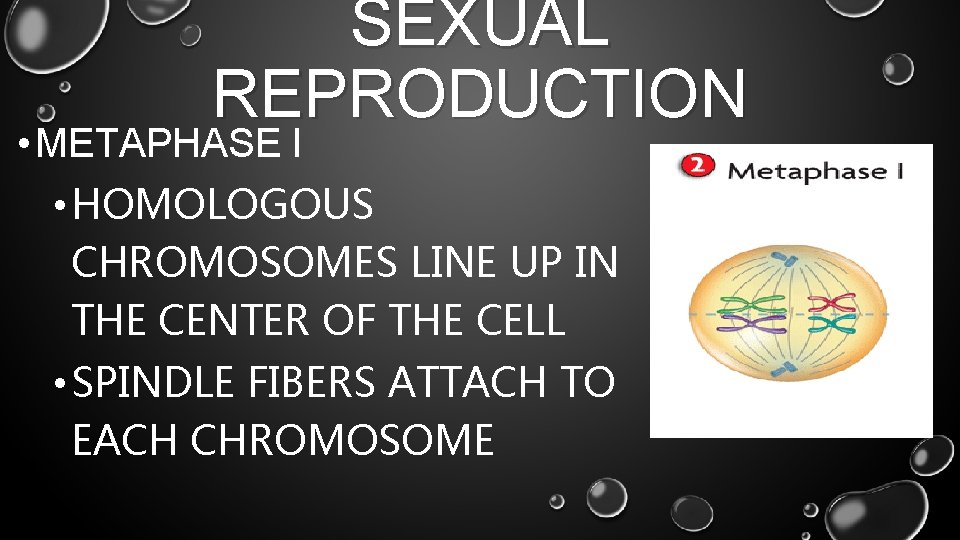 SEXUAL REPRODUCTION

• METAPHASE I

• HOMOLOGOUS CHROMOSOMES LINE UP IN THE CENTER OF THE CELL

• SPINDLE FIBERS ATTACH TO EACH CHROMOSOME

2 Metaphase I